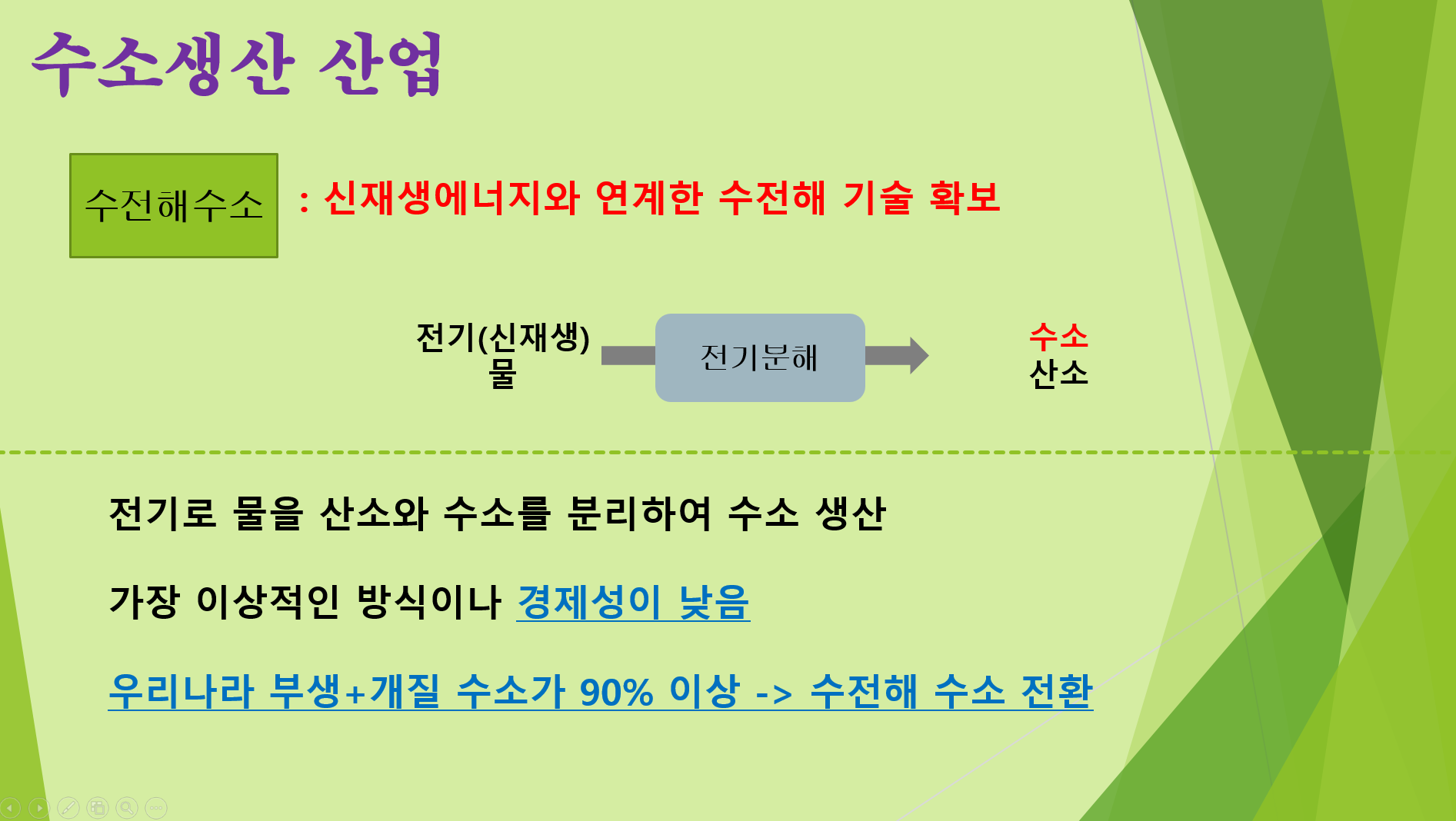 수소생산 산업

수전해수소

: 신재생에너지와 연계한 수전해 기술 확보

전기(신재생)
물

전기분해

수소
산소

전기로 물을 산소와 수소를 분리하여 수소 생산

가장 이상적인 방식이나 경제성이 낮음

우리나라 부생+개질 수소가 90% 이상 -> 수전해 수소 전환